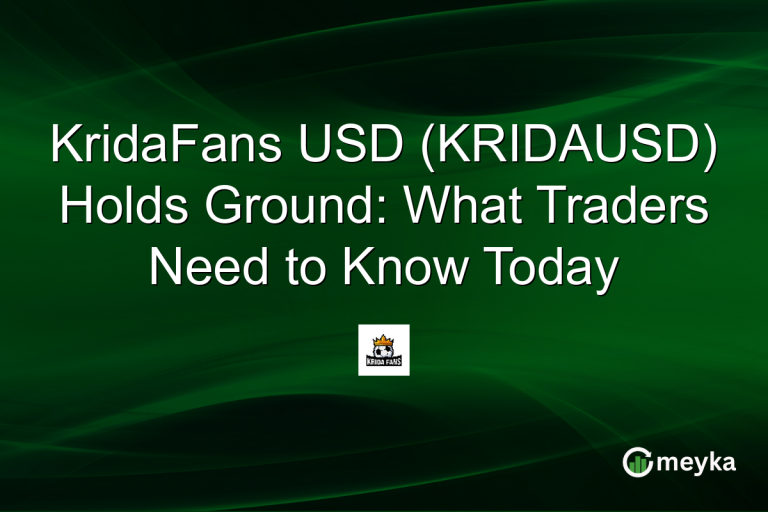 KridaFans USD (KRIDAUSD) Holds Ground: What Traders Need to Know Today

KRIDA FANS

meyka